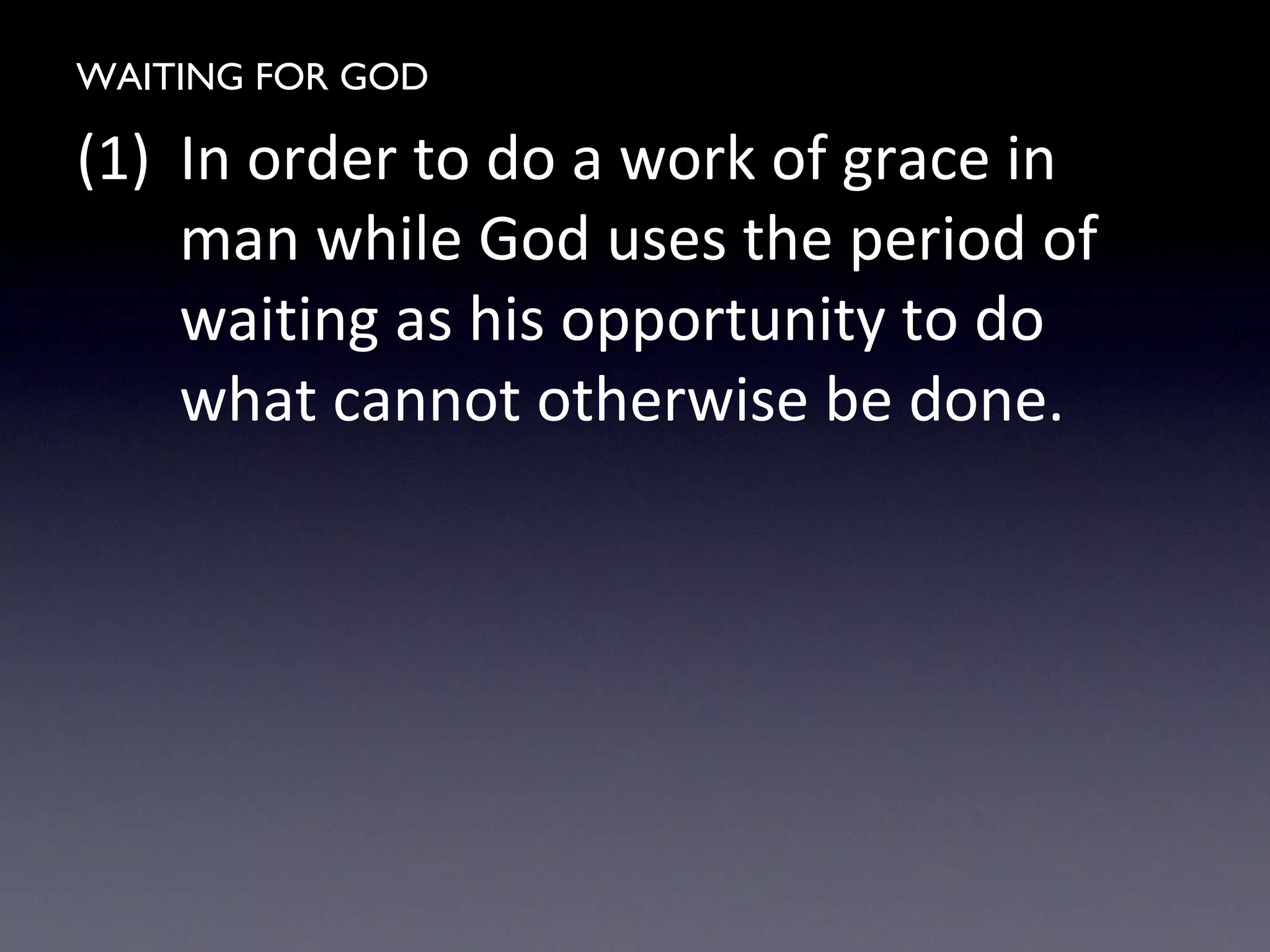 WAITING FOR GOD

(1) In order to do a work of grace in man while God uses the period of waiting as his opportunity to do what cannot otherwise be done.